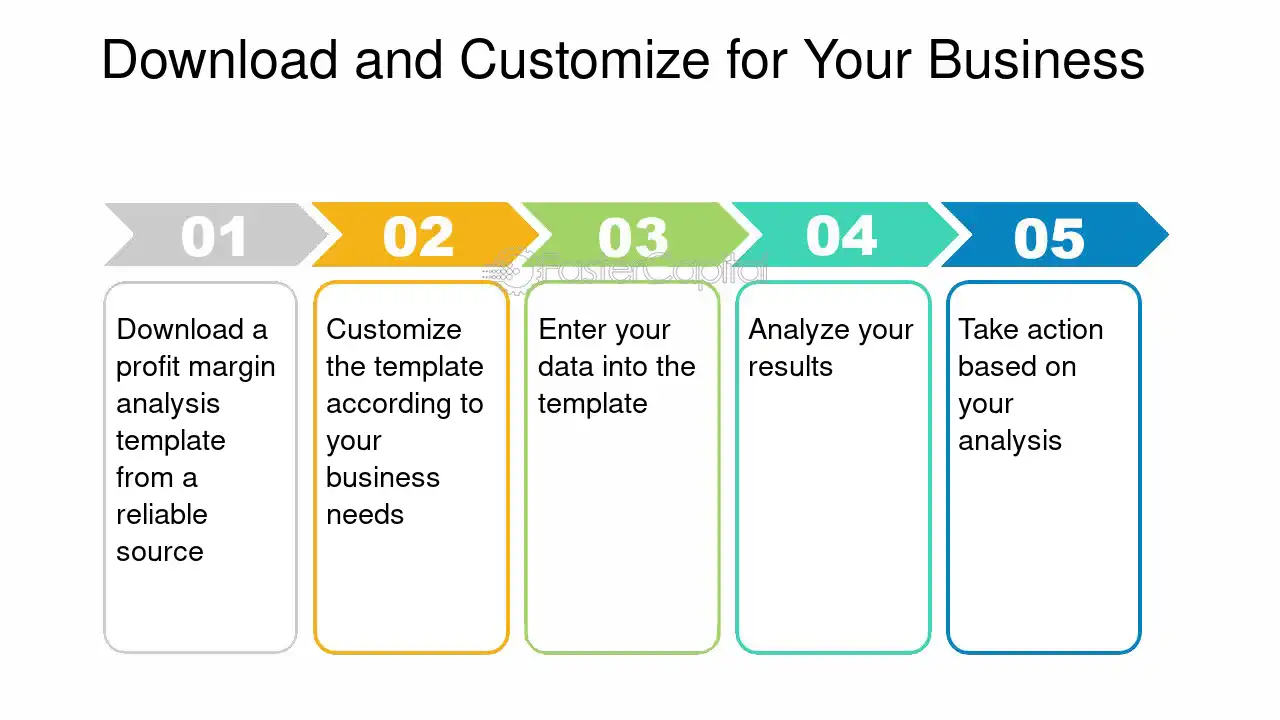 Download and Customize for Your Business

01

Download a profit margin analysis template from a reliable source

02

Customize the template according to your business needs

03

Enter your data into the template

04

Analyze your results

05

Take action based on your analysis

FasterCapital